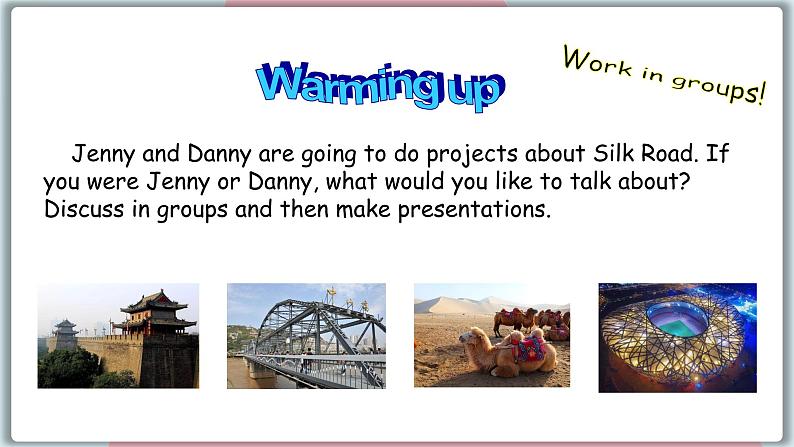 Warming up

Work in groups!

Jenny and Danny are going to do projects about Silk Road. If you were Jenny or Danny, what would you like to talk about? Discuss in groups and then make presentations.